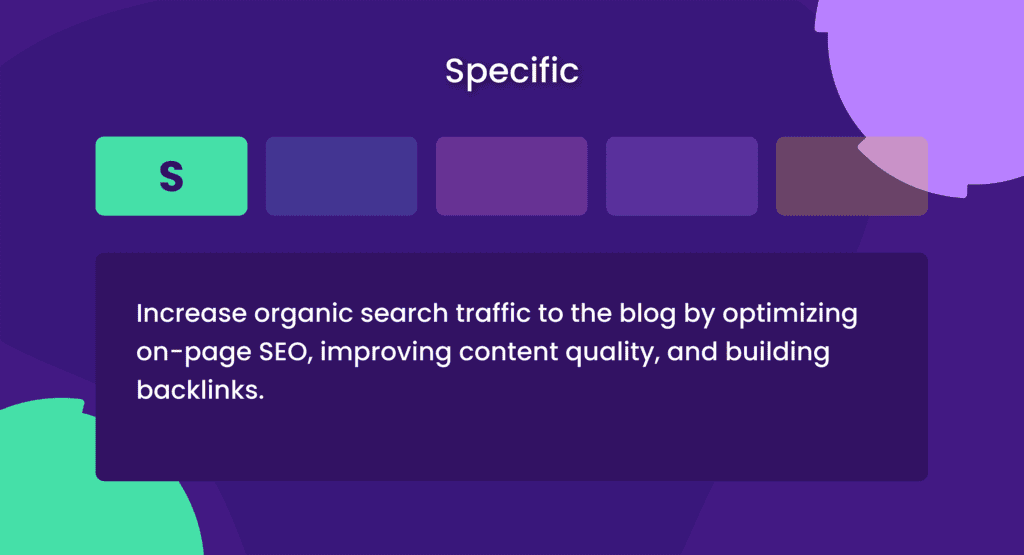 Specific

S

Increase organic search traffic to the blog by optimizing on-page SEO, improving content quality, and building backlinks.